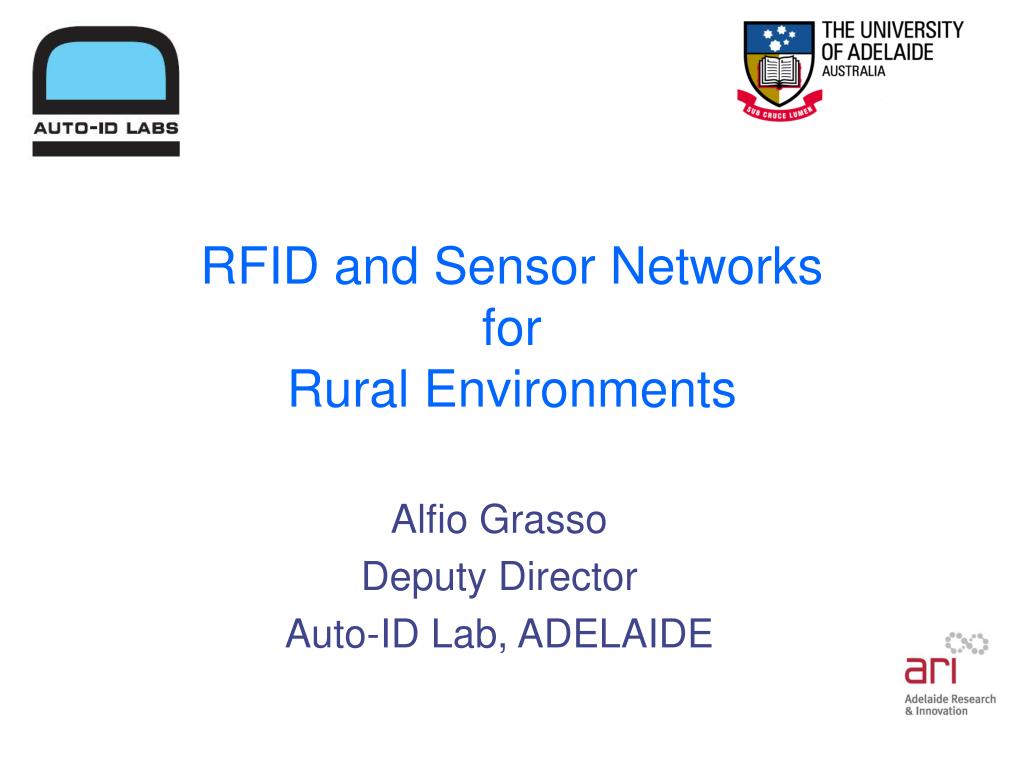 AUTO-ID LABS

THE UNIVERSITY OF ADELAIDE AUSTRALIA

SUB CRUCE LUMEN

RFID and Sensor Networks for Rural Environments

Alfio Grasso
Deputy Director
Auto-ID Lab, ADELAIDE

ari
Adelaide Research & Innovation